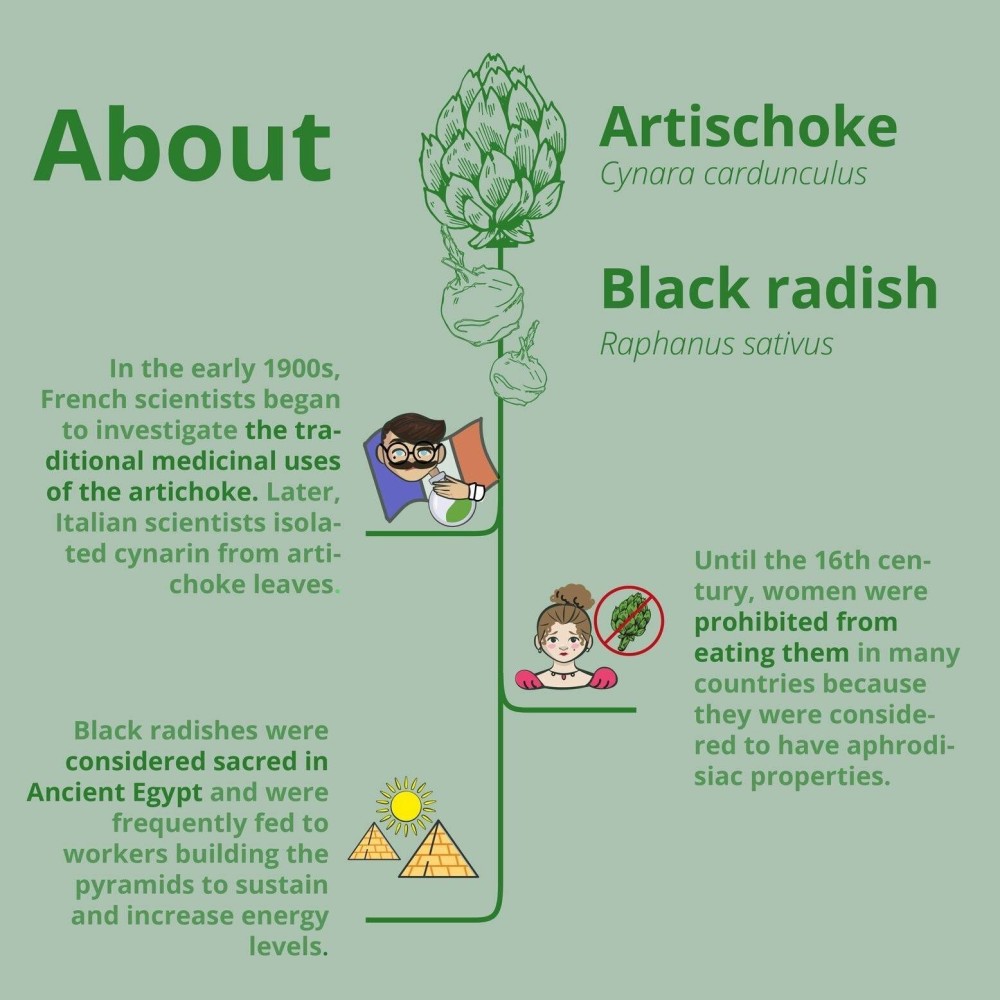 About

Artischoke
Cynara cardunculus

Black radish
Raphanus sativus

In the early 1900s, French scientists began to investigate the traditional medicinal uses of the artichoke. Later, Italian scientists isolated cynarin from artichoke leaves.

Until the 16th century, women were prohibited from eating them in many countries because they were considered to have aphrodisiac properties.

Black radishes were considered sacred in Ancient Egypt and were frequently fed to workers building the pyramids to sustain and increase energy levels.